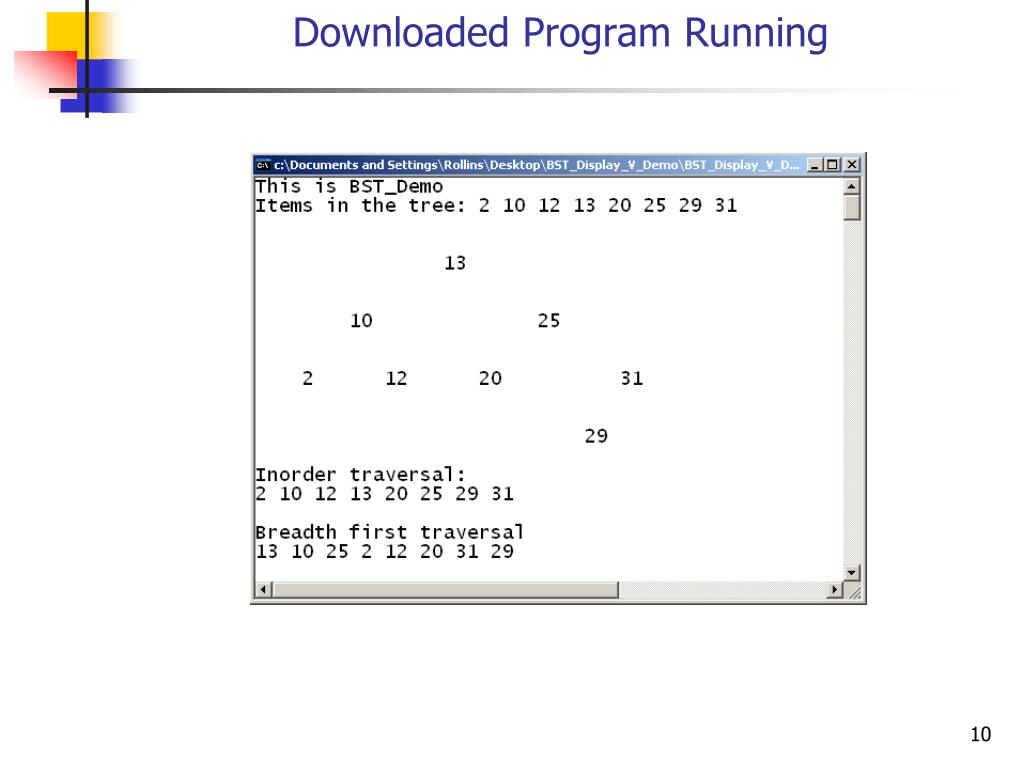 Downloaded Program Running

c:\Documents and Settings\Rollins\Desktop\BST_Display_V_Demo\BST_Display_V_D...

This is BST_Demo
Items in the tree: 2 10 12 13 20 25 29 31

13

10 25

2 12 20 31

29

Inorder traversal:
2 10 12 13 20 25 29 31

Breadth first traversal
13 10 25 2 12 20 31 29

10